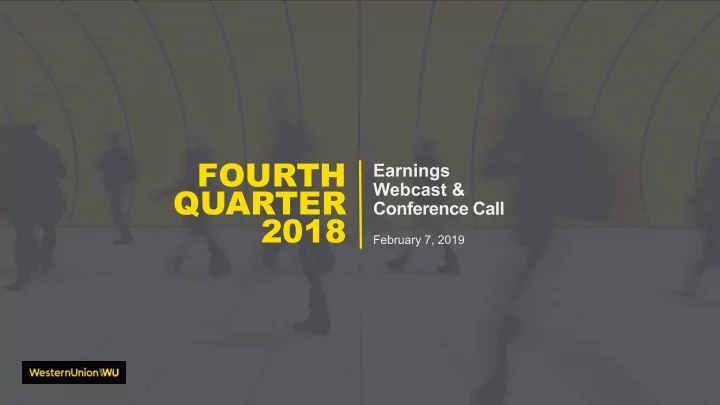 FOURTH QUARTER 2018

Earnings Webcast & Conference Call

February 7, 2019

WesternUnion WU